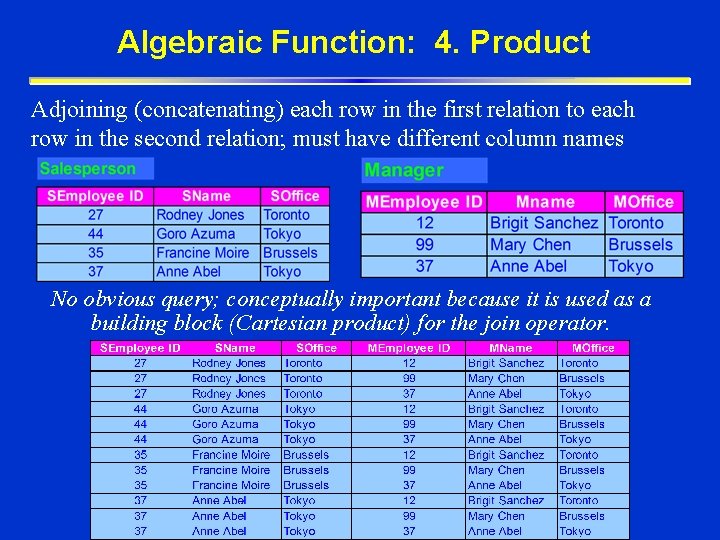 Algebraic Function: 4. Product

Adjoining (concatenating) each row in the first relation to each row in the second relation; must have different column names

Salesperson

| SEmployee ID | SName | SOffice |
|---|---|---|
| 27 | Rodney Jones | Toronto |
| 44 | Goro Azuma | Tokyo |
| 35 | Francine Moire | Brussels |
| 37 | Anne Abel | Tokyo |

Manager

| MEmployee ID | Mname | MOffice |
|---|---|---|
| 12 | Brigit Sanchez | Toronto |
| 99 | Mary Chen | Brussels |
| 37 | Anne Abel | Tokyo |

No obvious query; conceptually important because it is used as a building block (Cartesian product) for the join operator.

| SEmployee ID | SName | SOffice | MEmployee ID | MName | MOffice |
|---|---|---|---|---|---|
| 27 | Rodney Jones | Toronto | 12 | Brigit Sanchez | Toronto |
| 27 | Rodney Jones | Toronto | 99 | Mary Chen | Brussels |
| 27 | Rodney Jones | Toronto | 37 | Anne Abel | Tokyo |
| 44 | Goro Azuma | Tokyo | 12 | Brigit Sanchez | Toronto |
| 44 | Goro Azuma | Tokyo | 99 | Mary Chen | Brussels |
| 44 | Goro Azuma | Tokyo | 37 | Anne Abel | Tokyo |
| 35 | Francine Moire | Brussels | 12 | Brigit Sanchez | Toronto |
| 35 | Francine Moire | Brussels | 99 | Mary Chen | Brussels |
| 35 | Francine Moire | Brussels | 37 | Anne Abel | Tokyo |
| 37 | Anne Abel | Tokyo | 12 | Brigit Sanchez | Toronto |
| 37 | Anne Abel | Tokyo | 99 | Mary Chen | Brussels |
| 37 | Anne Abel | Tokyo | 37 | Anne Abel | Tokyo |